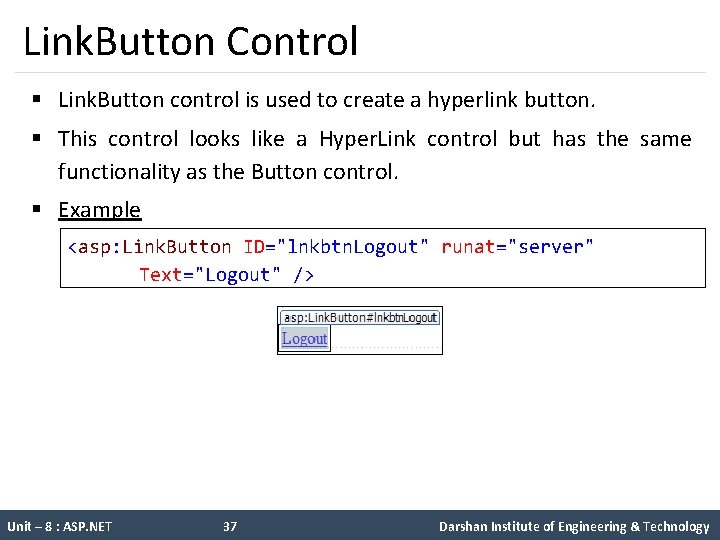 LinkButton Control

▪ LinkButton control is used to create a hyperlink button.

▪ This control looks like a HyperLink control but has the same functionality as the Button control.

▪ Example

<asp:LinkButton ID="lnkbtnLogout" runat="server"
      Text="Logout" />

asp:LinkButton#lnkbtnLogout
Logout

Unit – 8 : ASP.NET 37 Darshan Institute of Engineering & Technology